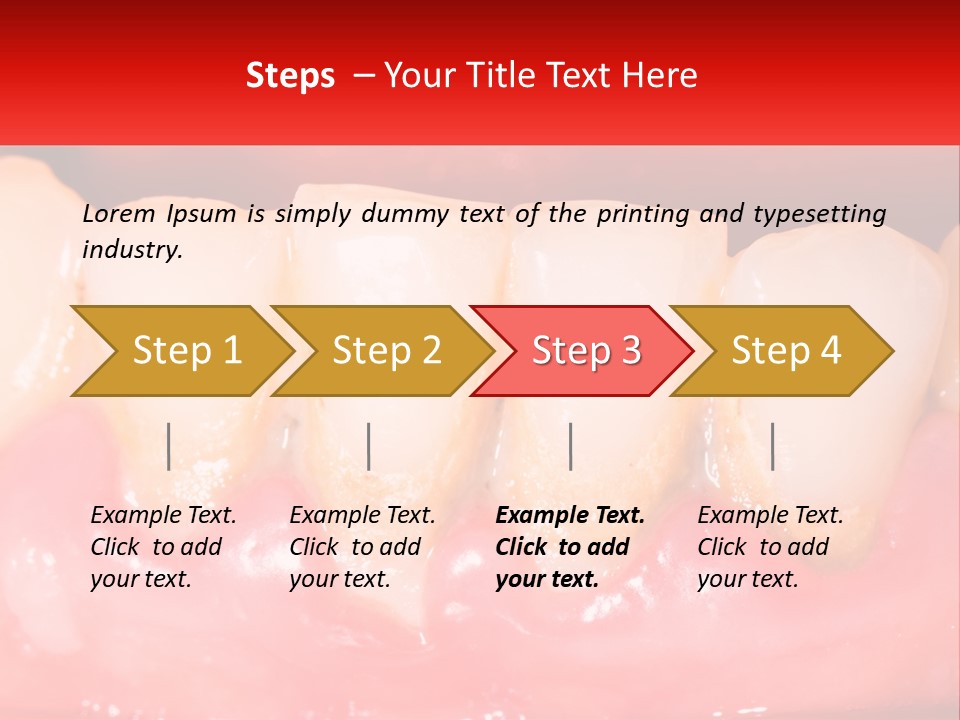 Steps – Your Title Text Here

Lorem Ipsum is simply dummy text of the printing and typesetting industry.

Step 1

Step 2

Step 3

Step 4

Example Text. Click to add your text.

Example Text. Click to add your text.

Example Text. Click to add your text.

Example Text. Click to add your text.